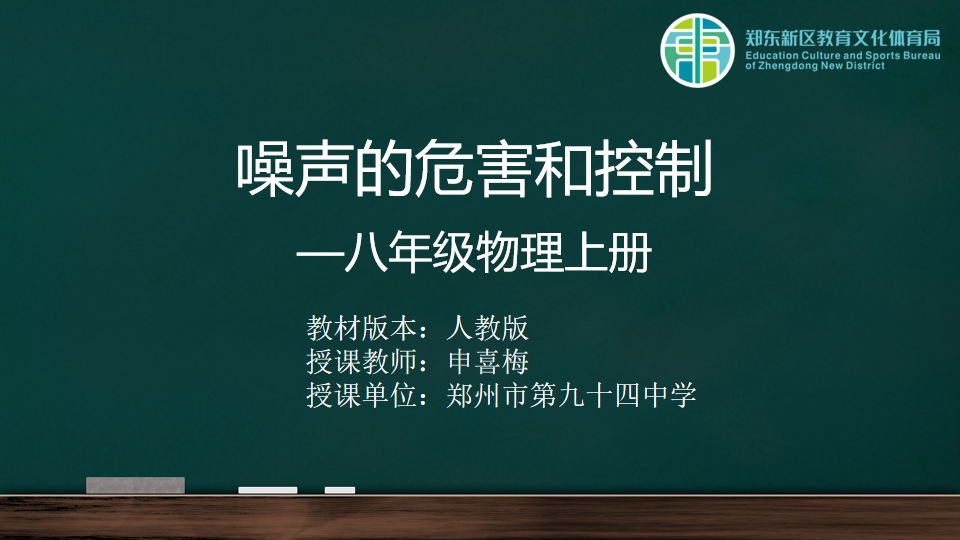 郑东新区教育文化体育局
Education Culture and Sports Bureau of Zhengdong New District

噪声的危害和控制

—八年级物理上册

教材版本：人教版
授课教师：申喜梅
授课单位：郑州市第九十四中学